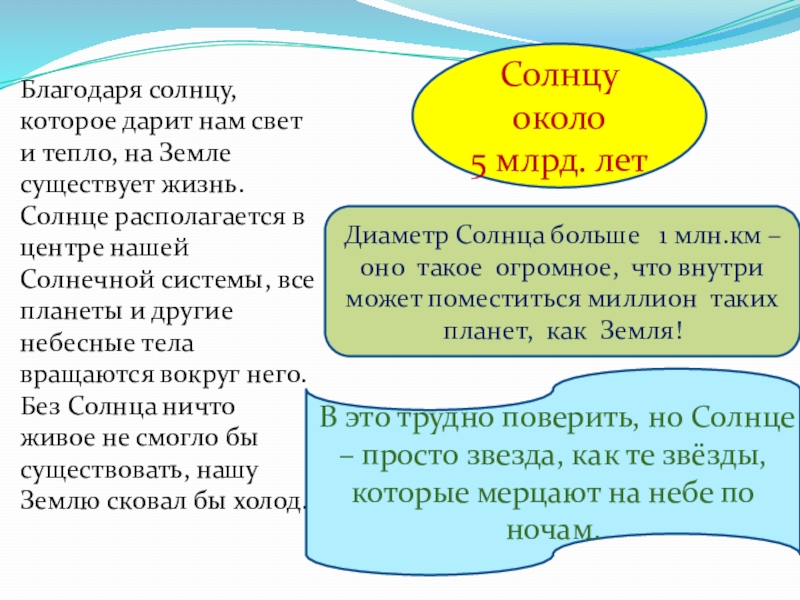 Благодаря солнцу, которое дарит нам свет и тепло, на Земле существует жизнь. Солнце располагается в центре нашей Солнечной системы, все планеты и другие небесные тела вращаются вокруг него. Без Солнца ничто живое не смогло бы существовать, нашу Землю сковал бы холод.

Солнцу около 5 млрд. лет

Диаметр Солнца больше 1 млн.км – оно такое огромное, что внутри может поместиться миллион таких планет, как Земля!

В это трудно поверить, но Солнце – просто звезда, как те звёзды, которые мерцают на небе по ночам.